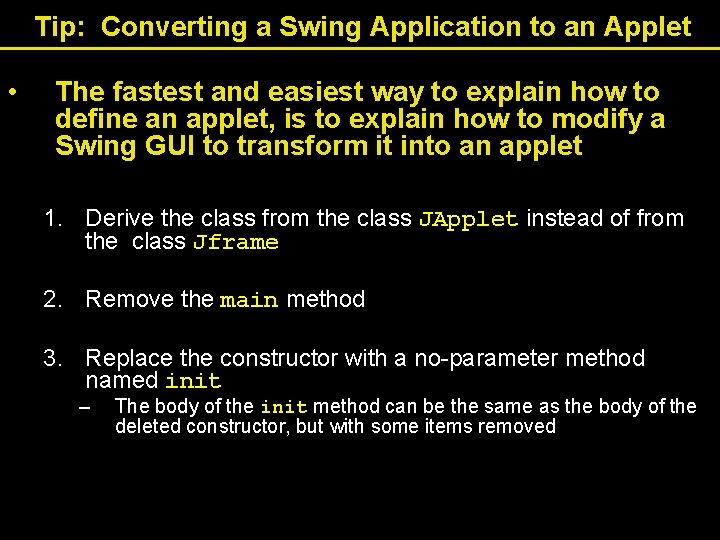 Tip: Converting a Swing Application to an Applet

• The fastest and easiest way to explain how to define an applet, is to explain how to modify a Swing GUI to transform it into an applet

1. Derive the class from the class JApplet instead of from the class Jframe

2. Remove the main method

3. Replace the constructor with a no-parameter method named init
– The body of the init method can be the same as the body of the deleted constructor, but with some items removed